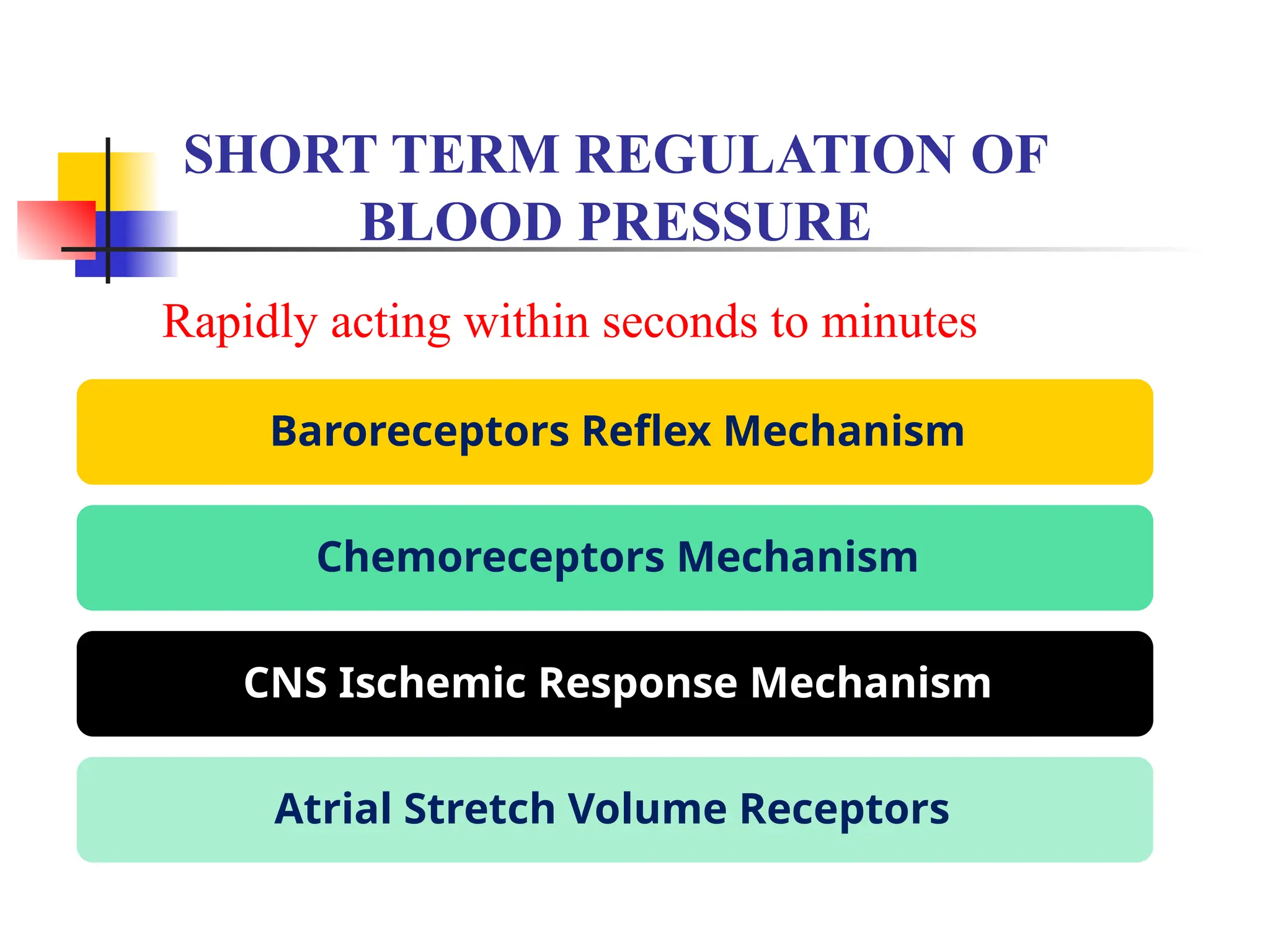 SHORT TERM REGULATION OF BLOOD PRESSURE

Rapidly acting within seconds to minutes

Baroreceptors Reflex Mechanism

Chemoreceptors Mechanism

CNS Ischemic Response Mechanism

Atrial Stretch Volume Receptors